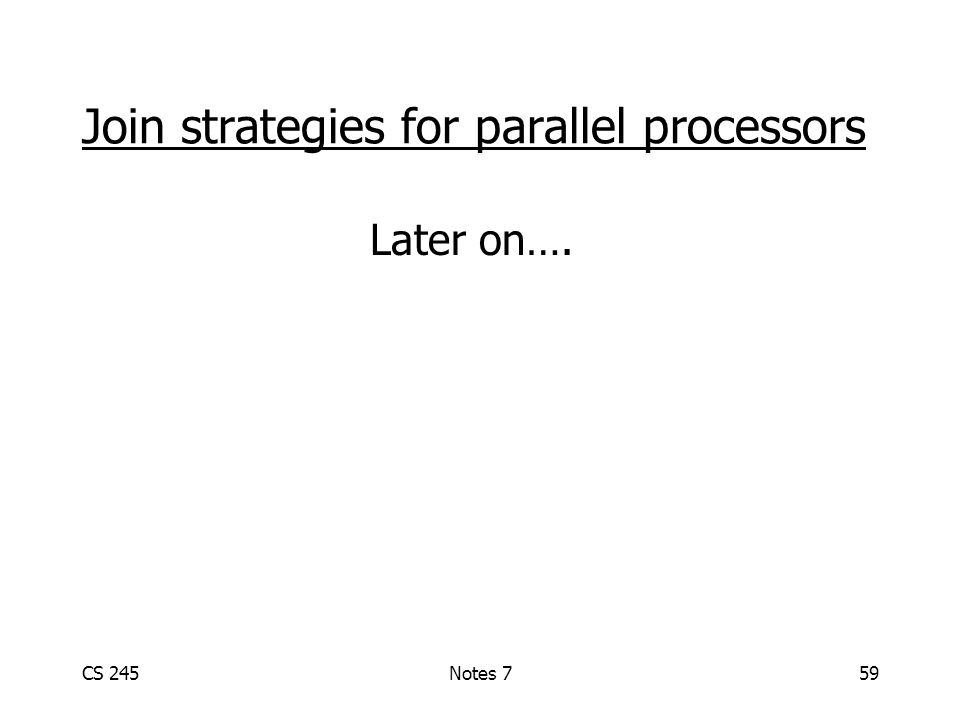 Join strategies for parallel processors

Later on….

CS 245

Notes 7

59